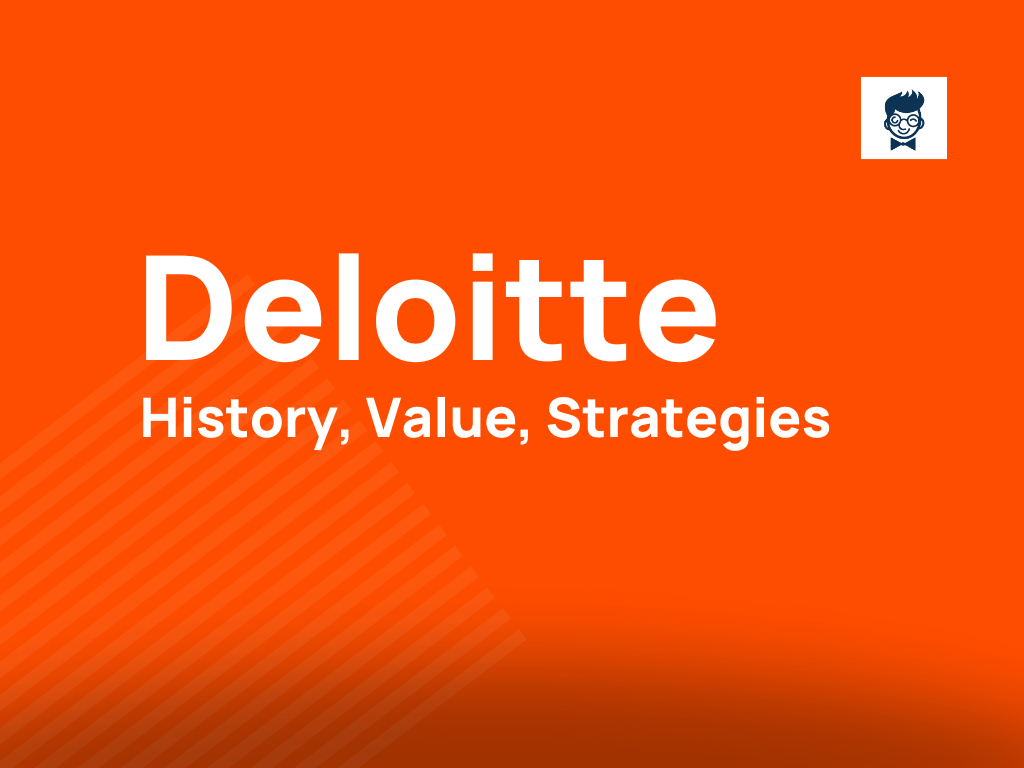 Deloitte
History, Value, Strategies